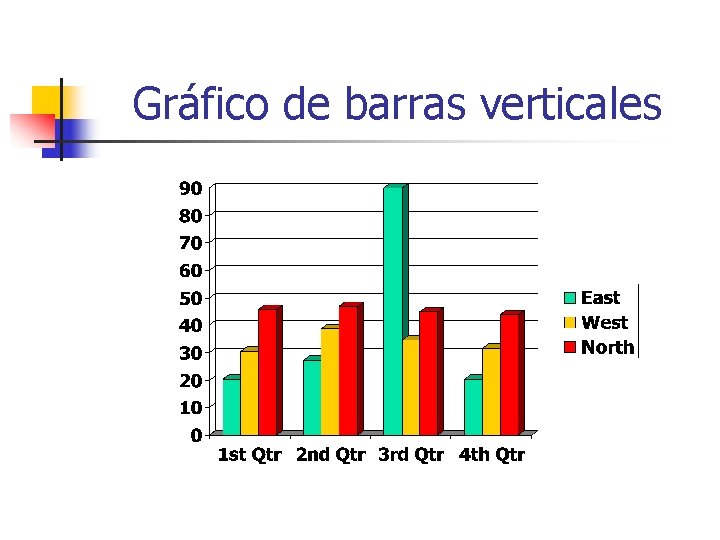 Gráfico de barras verticales

90
80
70
60
50
40
30
20
10
0

1st Qtr
2nd Qtr
3rd Qtr
4th Qtr

East
West
North